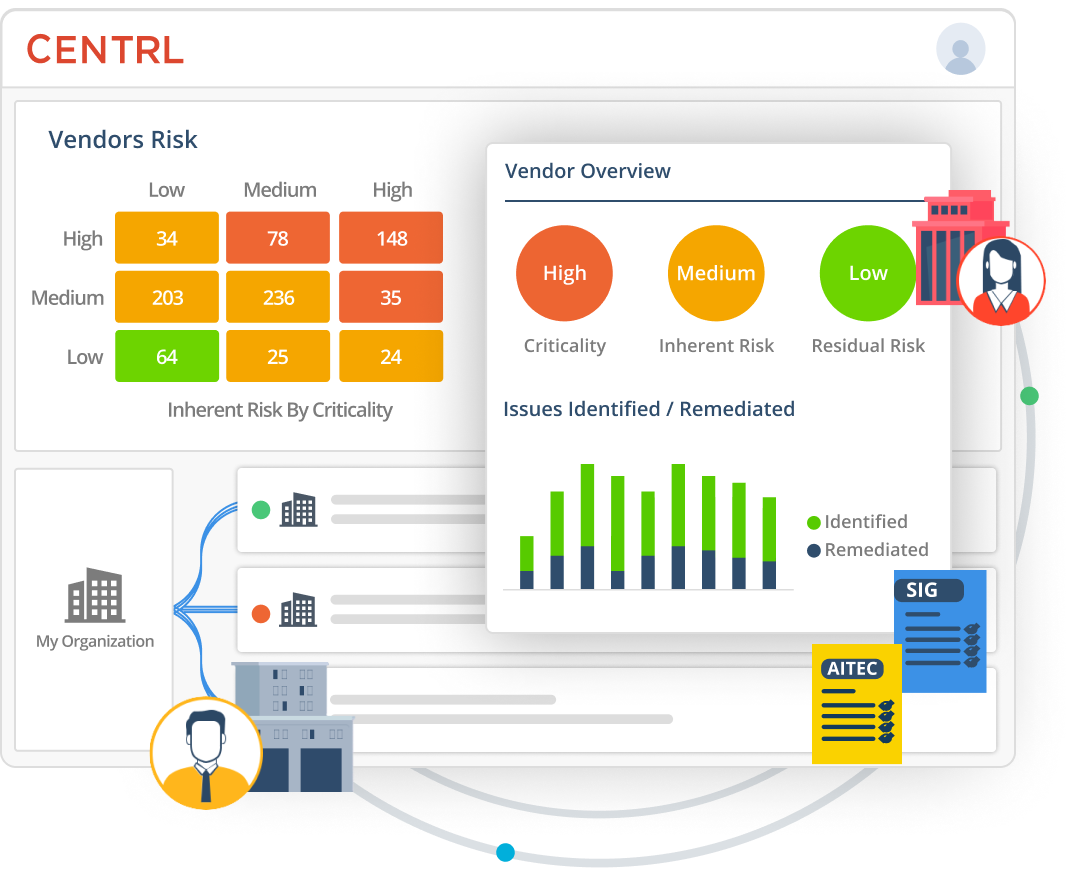 CENTRL

Vendors Risk

| | Low | Medium | High |
|---|---|---|---|
| High | 34 | 78 | 148 |
| Medium | 203 | 236 | 35 |
| Low | 64 | 25 | 24 |

Inherent Risk By Criticality

My Organization

Vendor Overview

High
Criticality

Medium
Inherent Risk

Low
Residual Risk

Issues Identified / Remediated

Identified
Remediated

SIG

AITEC